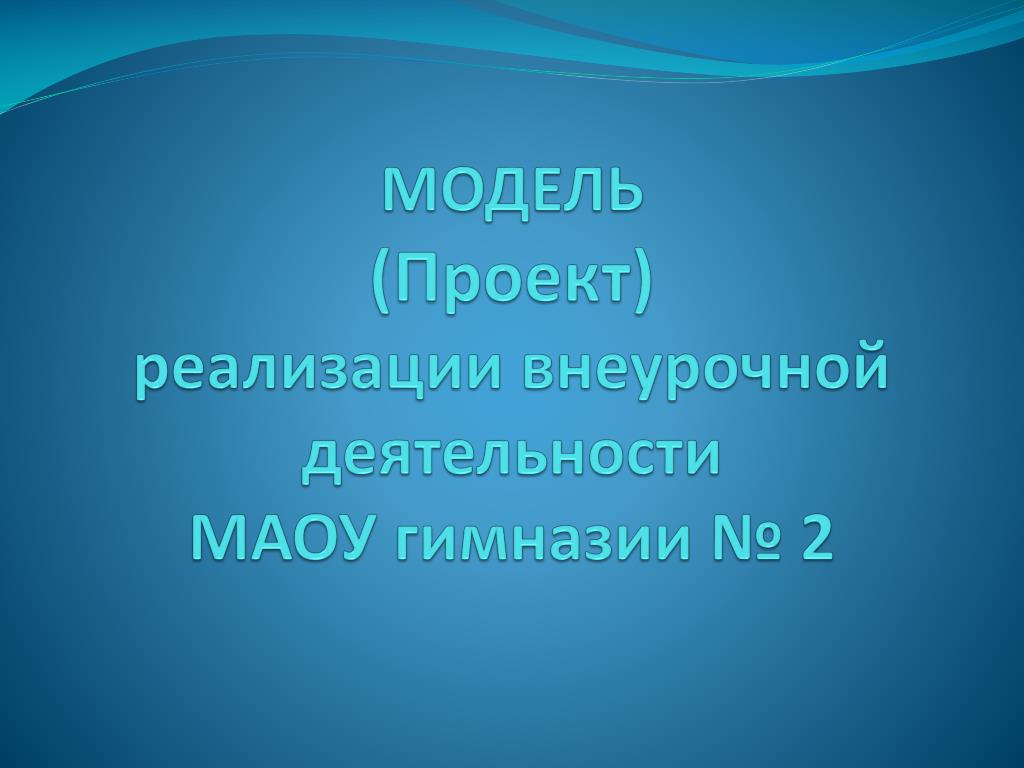 МОДЕЛЬ
(Проект)
реализации внеурочной деятельности
МАОУ гимназии № 2